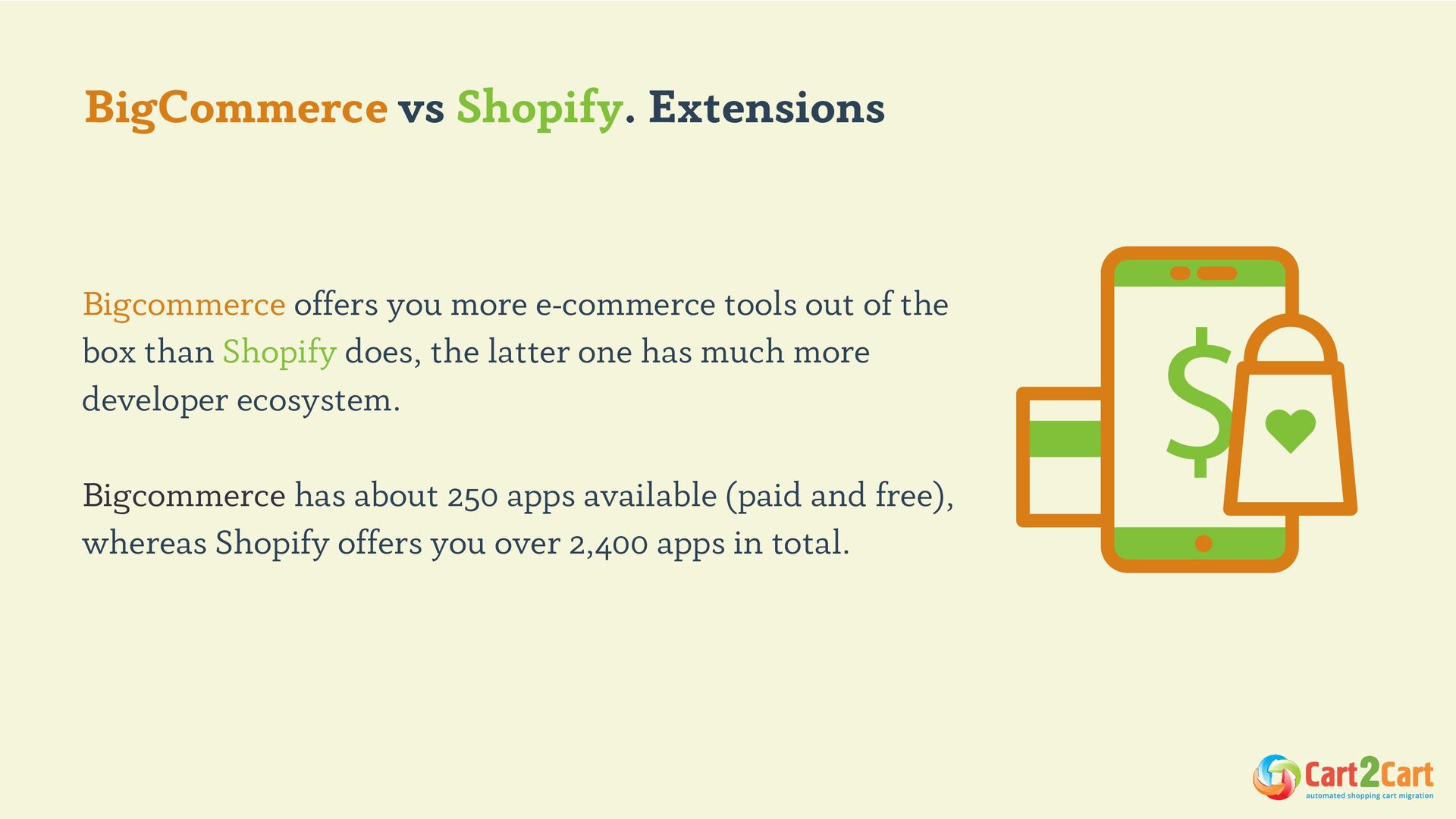 BigCommerce vs Shopify. Extensions

Bigcommerce offers you more e-commerce tools out of the box than Shopify does, the latter one has much more developer ecosystem.

Bigcommerce has about 250 apps available (paid and free), whereas Shopify offers you over 2,400 apps in total.

$

Cart2Cart
automated shopping cart migration